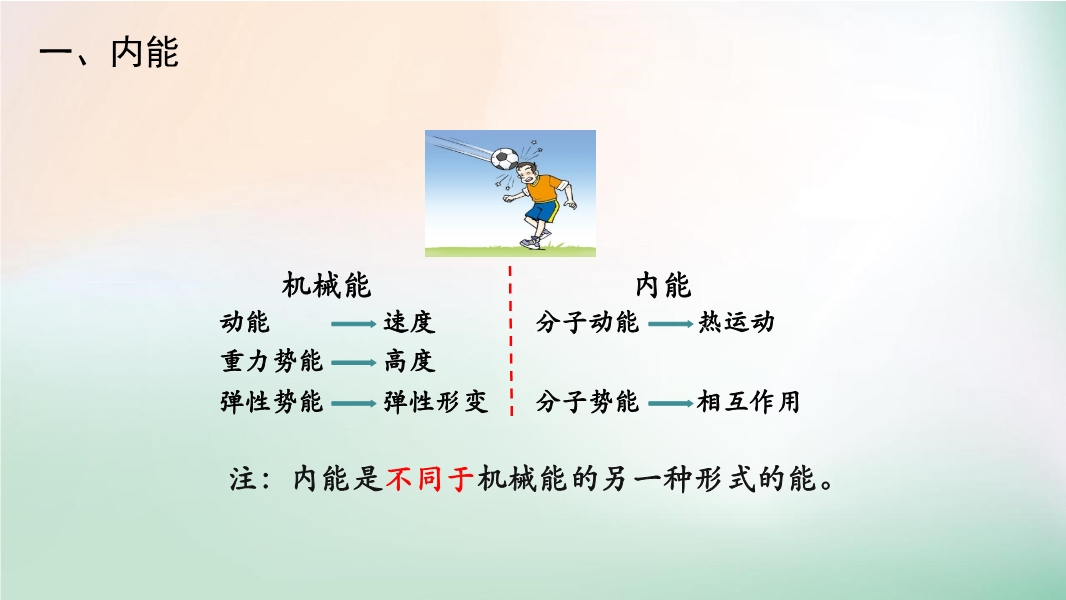 一、内能

机械能

动能 → 速度

重力势能 → 高度

弹性势能 → 弹性形变

内能

分子动能 → 热运动

分子势能 → 相互作用

注：内能是不同于机械能的另一种形式的能。